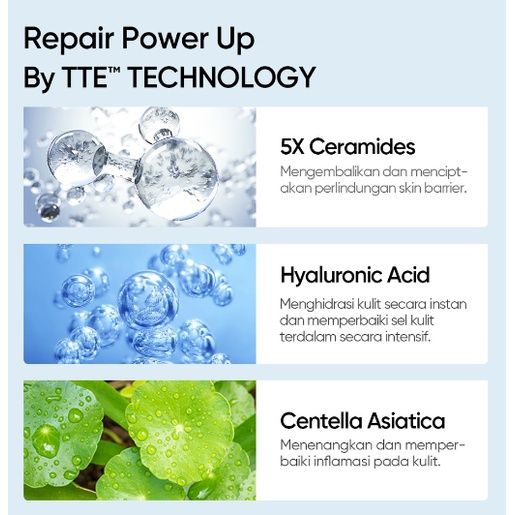 Repair Power Up
By TTE™ TECHNOLOGY

5X Ceramides
Mengembalikan dan menciptakan perlindungan skin barrier.

Hyaluronic Acid
Menghidrasi kulit secara instan dan memperbaiki sel kulit terdalam secara intensif.

Centella Asiatica
Menenangkan dan memperbaiki inflamasi pada kulit.